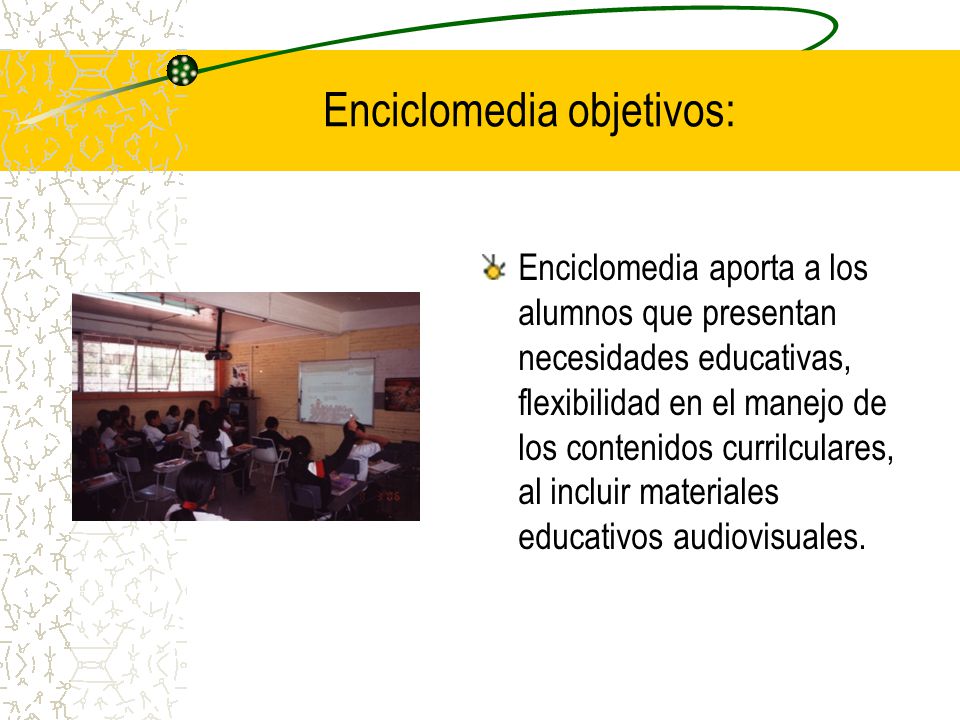 Enciclomedia objetivos:

Enciclomedia aporta a los alumnos que presentan necesidades educativas, flexibilidad en el manejo de los contenidos currilculares, al incluir materiales educativos audiovisuales.